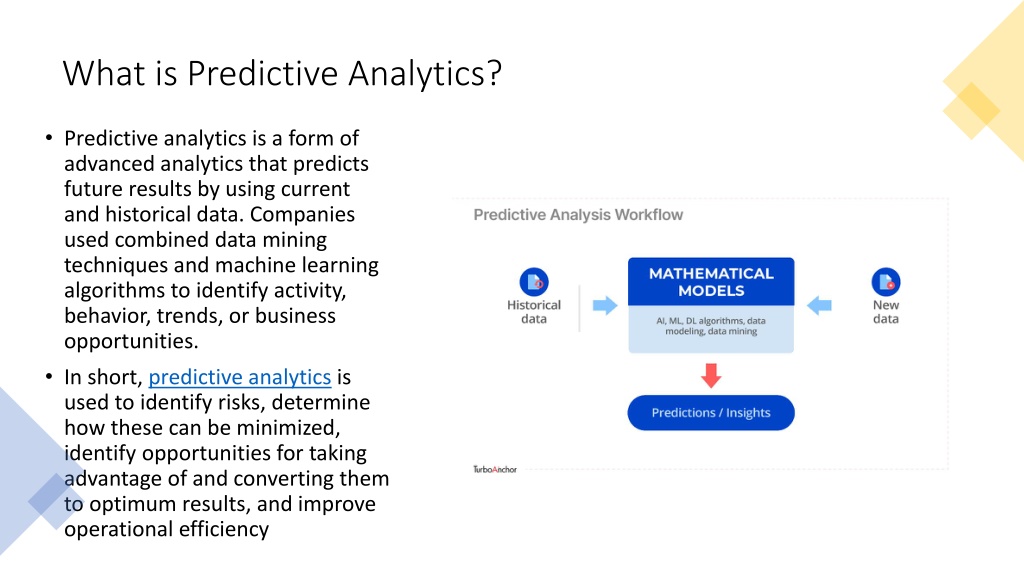 What is Predictive Analytics?

• Predictive analytics is a form of advanced analytics that predicts future results by using current and historical data. Companies used combined data mining techniques and machine learning algorithms to identify activity, behavior, trends, or business opportunities.

• In short, predictive analytics is used to identify risks, determine how these can be minimized, identify opportunities for taking advantage of and converting them to optimum results, and improve operational efficiency

Predictive Analysis Workflow

Historical data

MATHEMATICAL MODELS

AI, ML, DL algorithms, data modeling, data mining

New data

Predictions / Insights

TurboAnchor